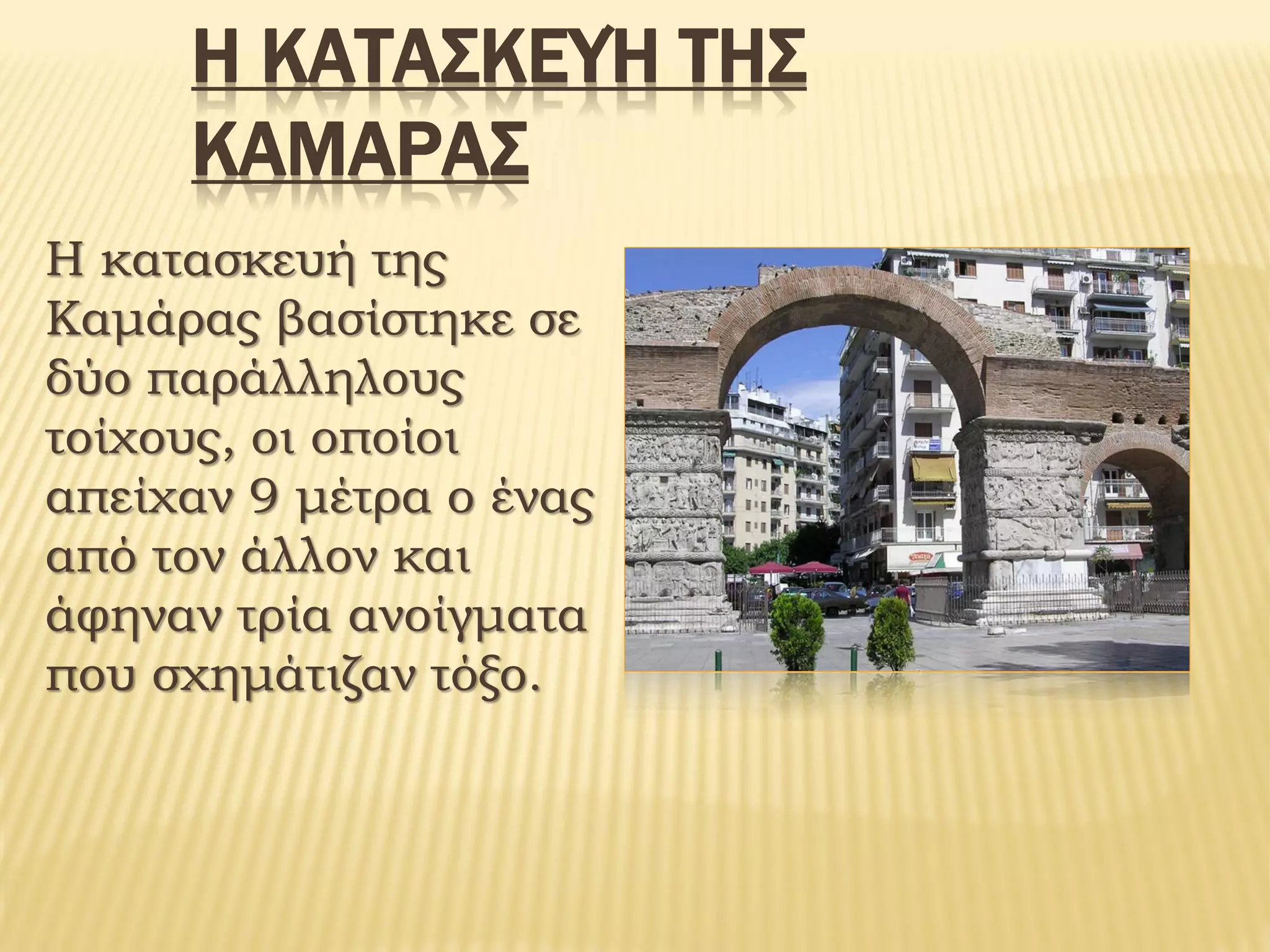 Η ΚΑΤΑΣΚΕΥΉ ΤΗΣ ΚΑΜΑΡΑΣ

Η κατασκευή της Καμάρας βασίστηκε σε δύο παράλληλους τοίχους, οι οποίοι απείχαν 9 μέτρα ο ένας από τον άλλον και άφηναν τρία ανοίγματα που σχημάτιζαν τόξο.